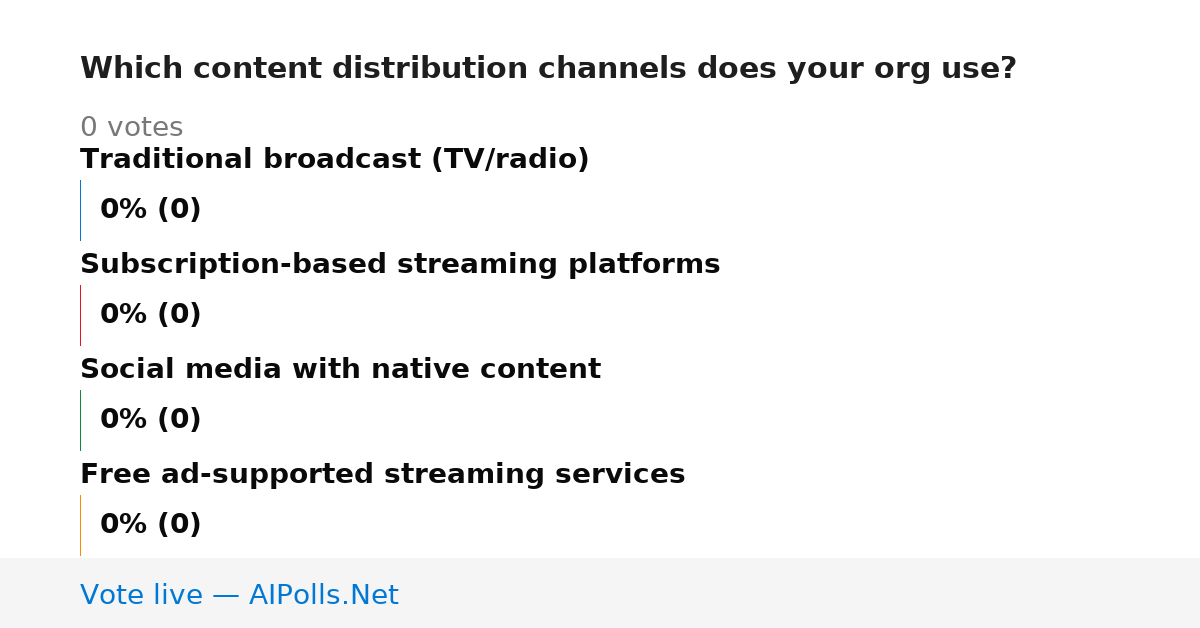 Which content distribution channels does your org use?

0 votes

Traditional broadcast (TV/radio)

0% (0)

Subscription-based streaming platforms

0% (0)

Social media with native content

0% (0)

Free ad-supported streaming services

0% (0)

Vote live — AIPolls.Net